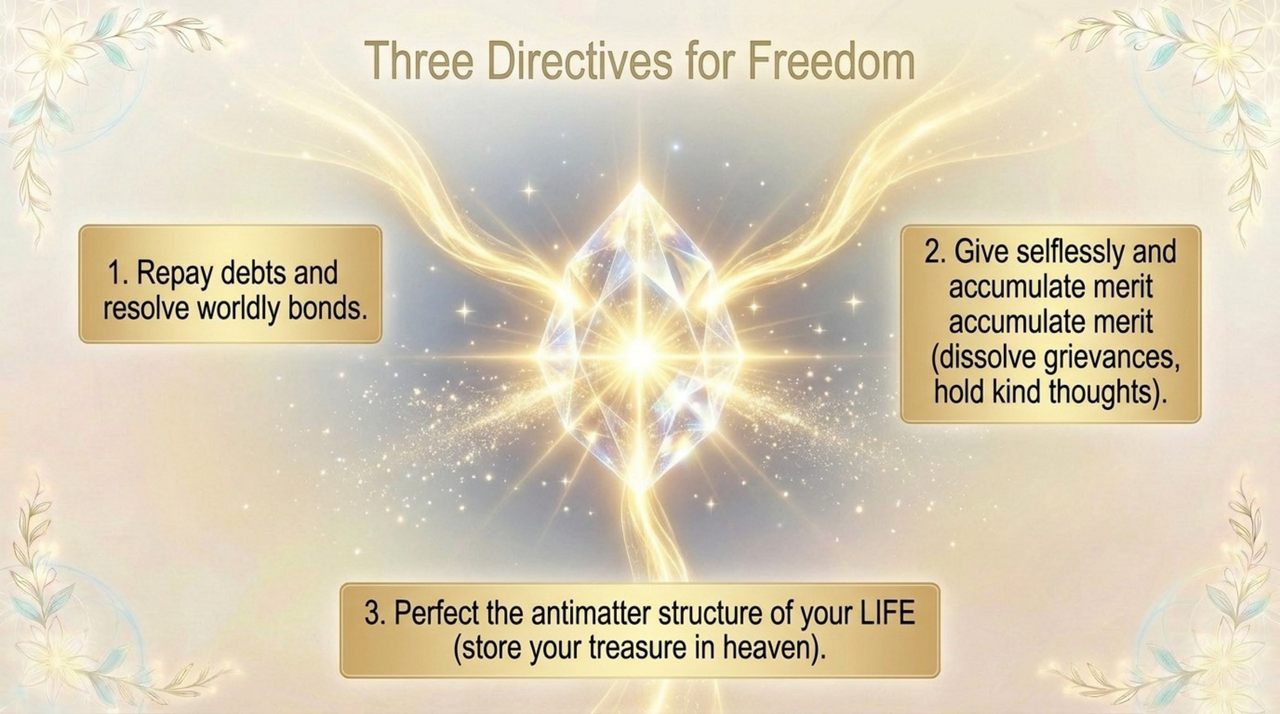 Three Directives for Freedom

1. Repay debts and resolve worldly bonds.

2. Give selflessly and accumulate merit accumulate merit (dissolve grievances, hold kind thoughts).

3. Perfect the antimatter structure of your LIFE (store your treasure in heaven).